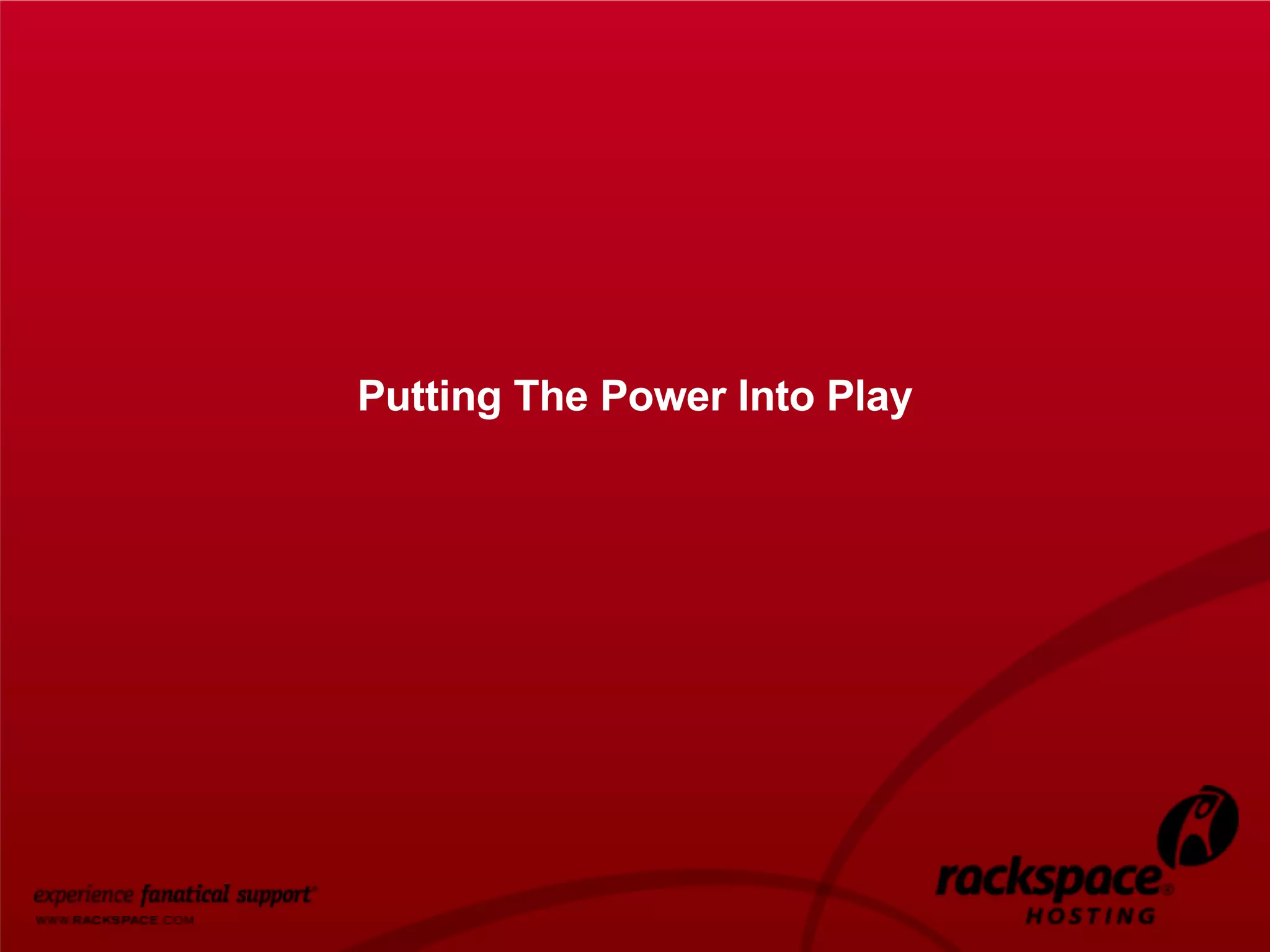 Putting The Power Into Play

experience fanatical support®
WWW.RACKSPACE.COM

rackspace®
HOSTING